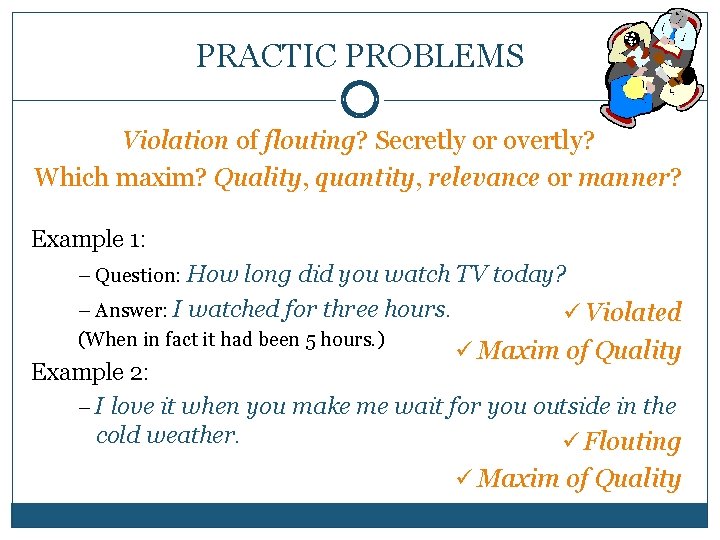 PRACTIC PROBLEMS

Violation of flouting? Secretly or overtly?
Which maxim? Quality, quantity, relevance or manner?

Example 1:

– Question: How long did you watch TV today?

– Answer: I watched for three hours.

(When in fact it had been 5 hours.)

✓ Violated

✓ Maxim of Quality

Example 2:

– I love it when you make me wait for you outside in the cold weather.

✓ Flouting

✓ Maxim of Quality